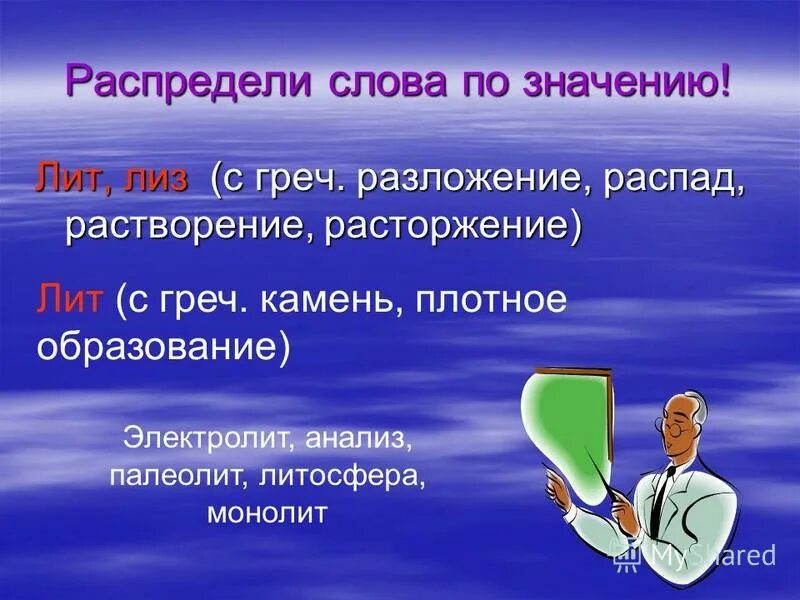 Распредели слова по значению!

Лит, лиз (с греч. разложение, распад, растворение, расторжение)

Лит (с греч. камень, плотное образование)

Электролит, анализ, палеолит, литосфера, монолит

MyShared